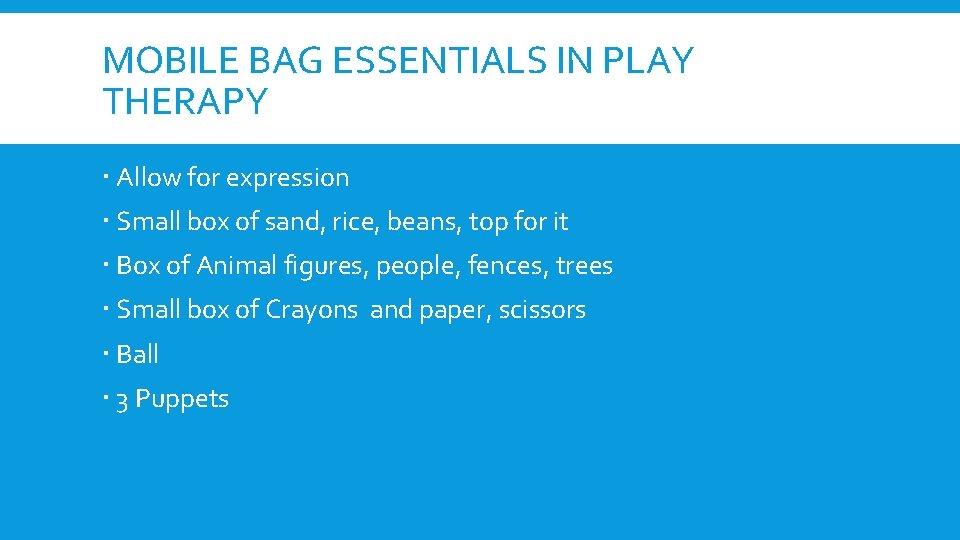 MOBILE BAG ESSENTIALS IN PLAY THERAPY

▪ Allow for expression
▪ Small box of sand, rice, beans, top for it
▪ Box of Animal figures, people, fences, trees
▪ Small box of Crayons and paper, scissors
▪ Ball
▪ 3 Puppets